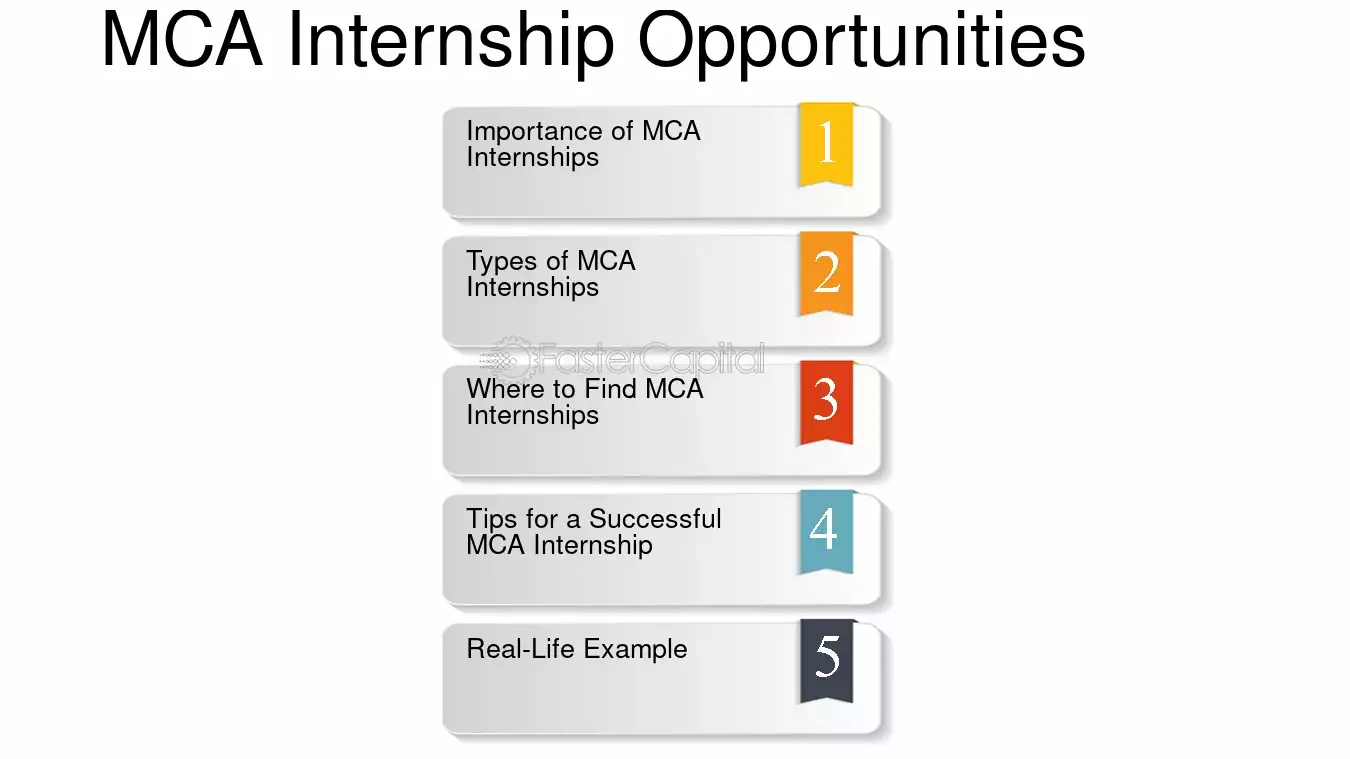 MCA Internship Opportunities

Importance of MCA Internships
1

Types of MCA Internships
2

FasterCapital

Where to Find MCA Internships
3

Tips for a Successful MCA Internship
4

Real-Life Example
5